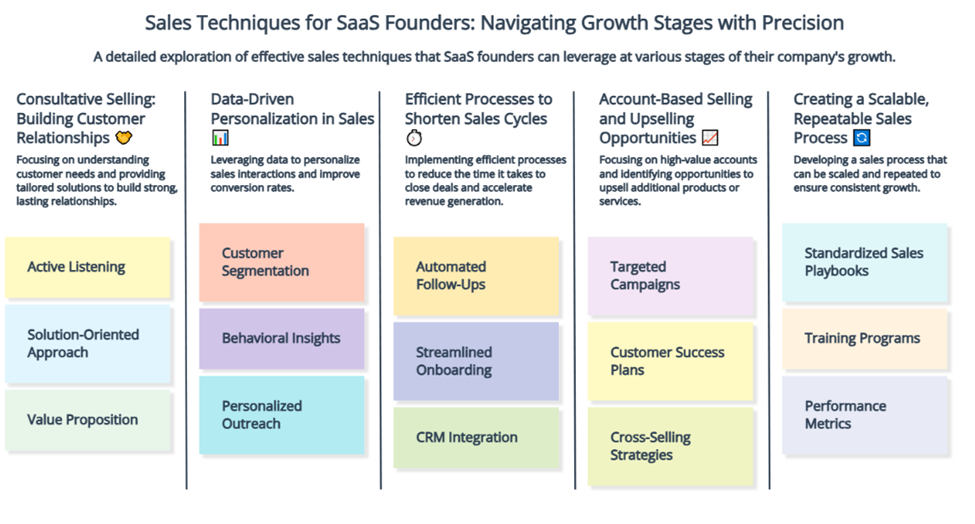 Sales Techniques for SaaS Founders: Navigating Growth Stages with Precision

A detailed exploration of effective sales techniques that SaaS founders can leverage at various stages of their company's growth.

Consultative Selling: Building Customer Relationships 🤝

Focusing on understanding customer needs and providing tailored solutions to build strong, lasting relationships.

Active Listening

Solution-Oriented Approach

Value Proposition

Data-Driven Personalization in Sales 📊

Leveraging data to personalize sales interactions and improve conversion rates.

Customer Segmentation

Behavioral Insights

Personalized Outreach

Efficient Processes to Shorten Sales Cycles ⏱

Implementing efficient processes to reduce the time it takes to close deals and accelerate revenue generation.

Automated Follow-Ups

Streamlined Onboarding

CRM Integration

Account-Based Selling and Upselling Opportunities 📈

Focusing on high-value accounts and identifying opportunities to upsell additional products or services.

Targeted Campaigns

Customer Success Plans

Cross-Selling Strategies

Creating a Scalable, Repeatable Sales Process 🔄

Developing a sales process that can be scaled and repeated to ensure consistent growth.

Standardized Sales Playbooks

Training Programs

Performance Metrics